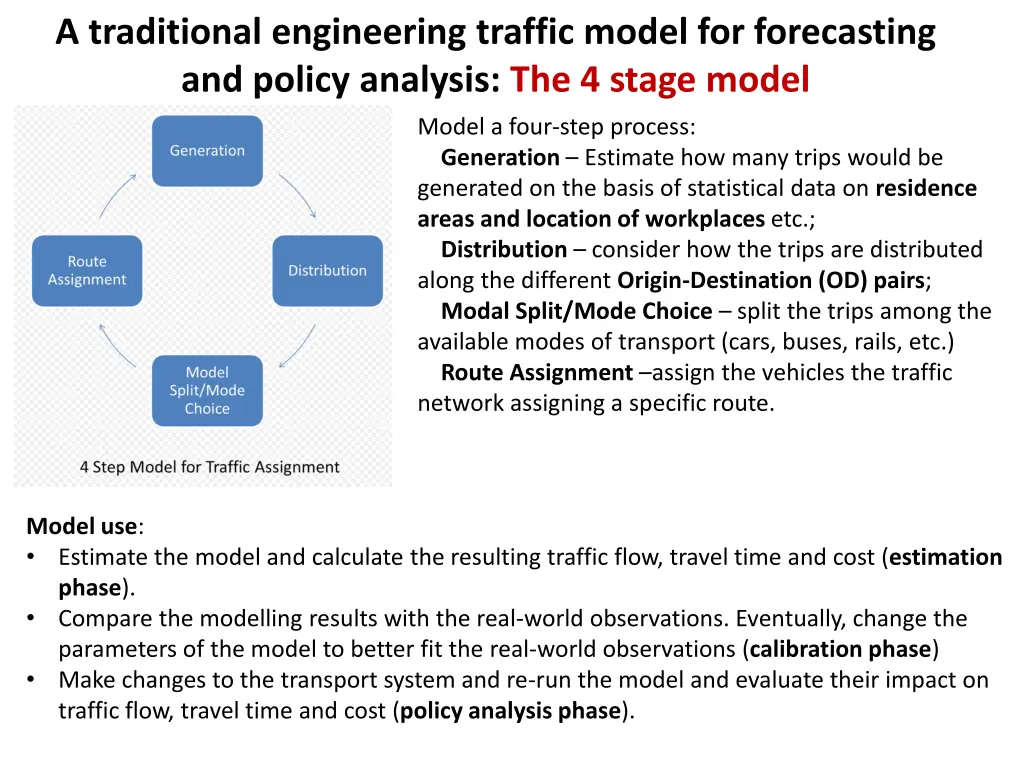 A traditional engineering traffic model for forecasting and policy analysis: The 4 stage model

Generation

Distribution

Model Split/Mode Choice

Route Assignment

4 Step Model for Traffic Assignment

Model a four-step process:
Generation – Estimate how many trips would be generated on the basis of statistical data on residence areas and location of workplaces etc.;
Distribution – consider how the trips are distributed along the different Origin-Destination (OD) pairs;
Modal Split/Mode Choice – split the trips among the available modes of transport (cars, buses, rails, etc.)
Route Assignment –assign the vehicles the traffic network assigning a specific route.

Model use:
• Estimate the model and calculate the resulting traffic flow, travel time and cost (estimation phase).
• Compare the modelling results with the real-world observations. Eventually, change the parameters of the model to better fit the real-world observations (calibration phase)
• Make changes to the transport system and re-run the model and evaluate their impact on traffic flow, travel time and cost (policy analysis phase).